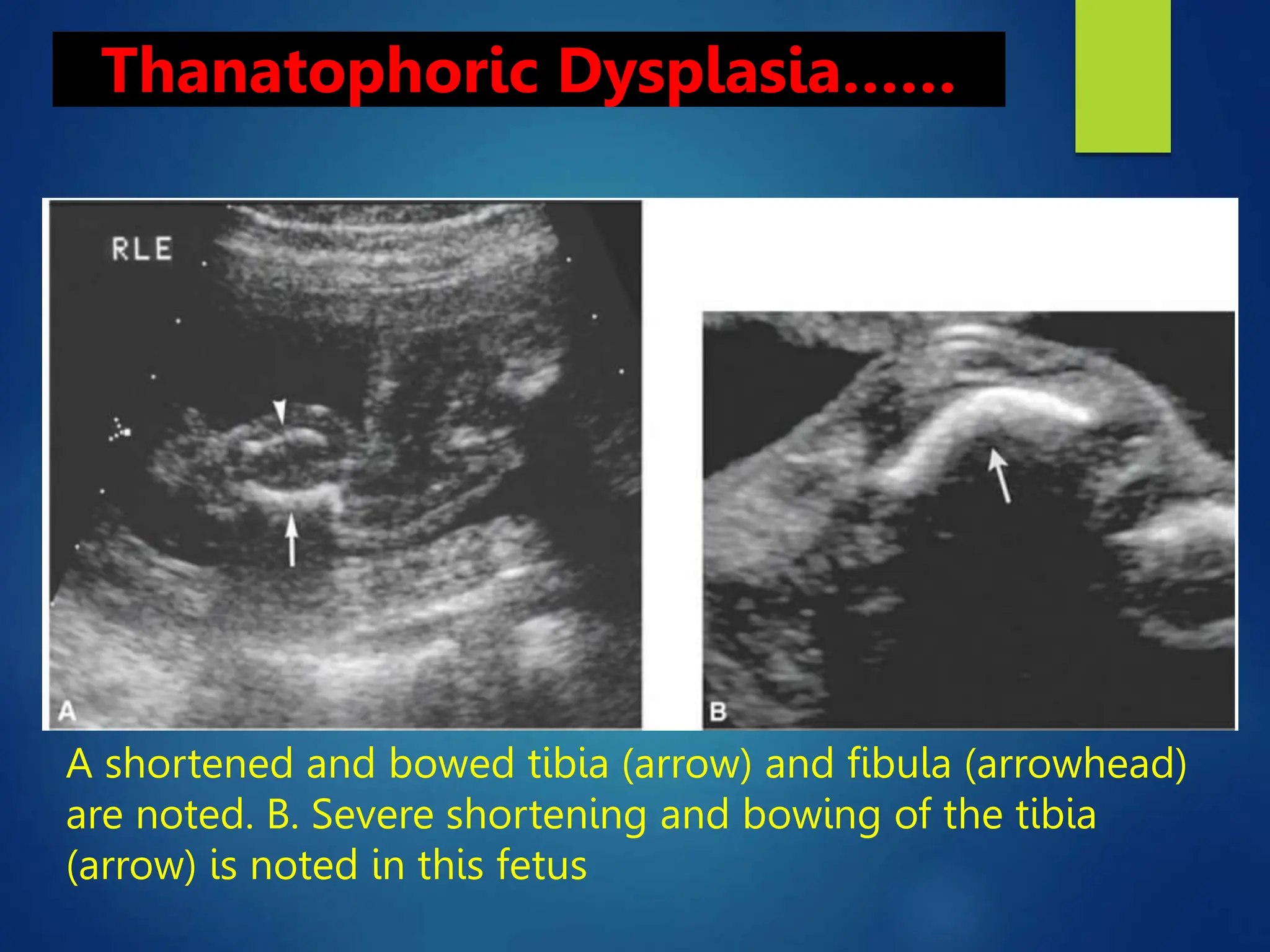 Thanatophoric Dysplasia……

RLE

A

B

A shortened and bowed tibia (arrow) and fibula (arrowhead) are noted. B. Severe shortening and bowing of the tibia (arrow) is noted in this fetus